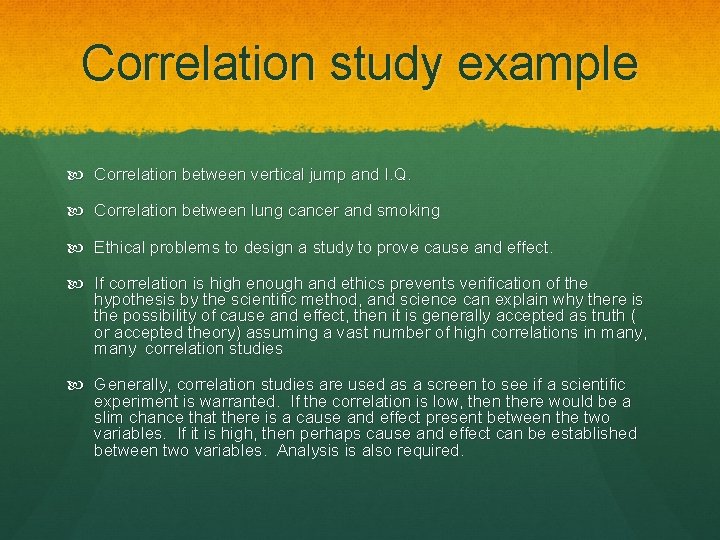 Correlation study example

Correlation between vertical jump and I.Q.

Correlation between lung cancer and smoking

Ethical problems to design a study to prove cause and effect.

If correlation is high enough and ethics prevents verification of the hypothesis by the scientific method, and science can explain why there is the possibility of cause and effect, then it is generally accepted as truth ( or accepted theory) assuming a vast number of high correlations in many, many correlation studies

Generally, correlation studies are used as a screen to see if a scientific experiment is warranted. If the correlation is low, then there would be a slim chance that there is a cause and effect present between the two variables. If it is high, then perhaps cause and effect can be established between two variables. Analysis is also required.